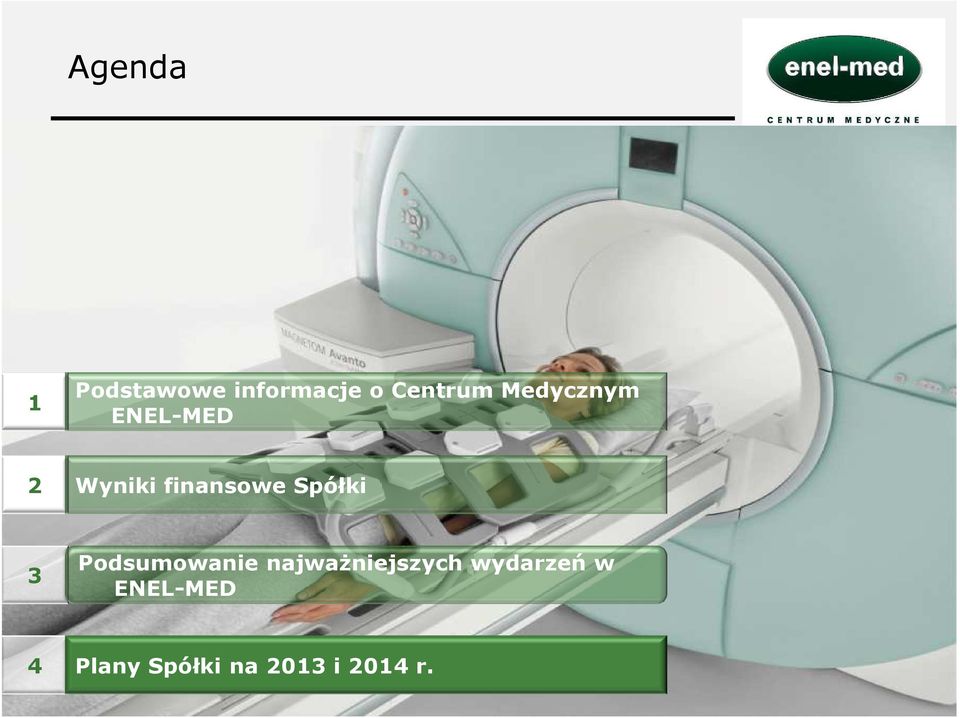 Agenda

enel-med
CENTRUM MEDYCZNE

MAGNETOM Avanto

1 Podstawowe informacje o Centrum Medycznym ENEL-MED

2 Wyniki finansowe Spółki

3 Podsumowanie najważniejszych wydarzeń w ENEL-MED

4 Plany Spółki na 2013 i 2014 r.